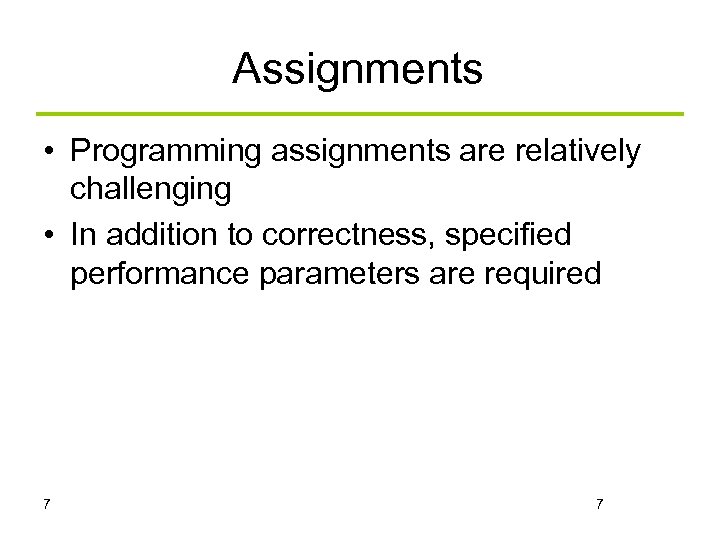 Assignments

• Programming assignments are relatively challenging

• In addition to correctness, specified performance parameters are required

7

7